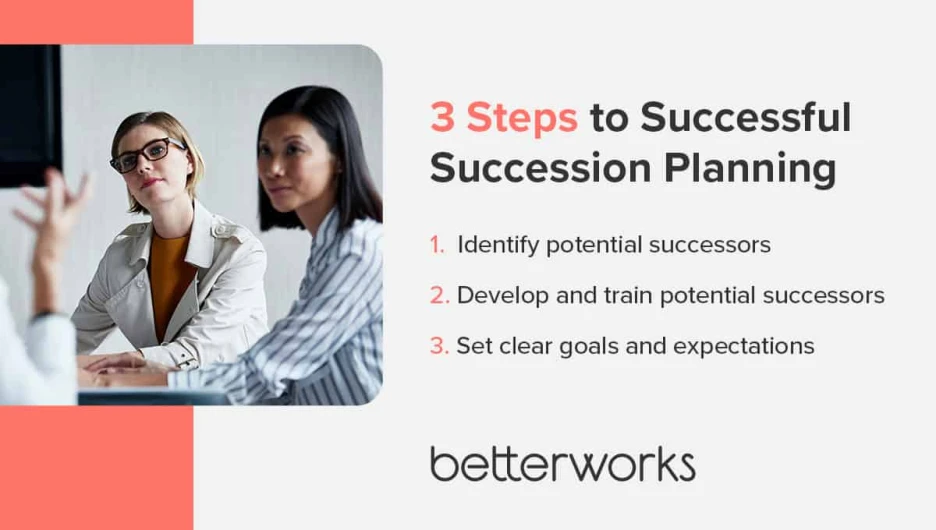 3 Steps to Successful Succession Planning

1. Identify potential successors
2. Develop and train potential successors
3. Set clear goals and expectations

betterworks